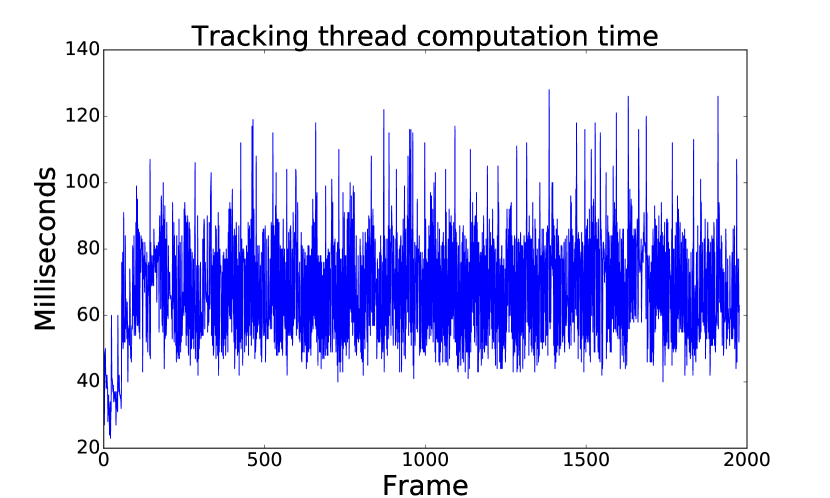 Tracking thread computation time

Milliseconds

140
120
100
80
60
40
20

0
500
1000
1500
2000

Frame